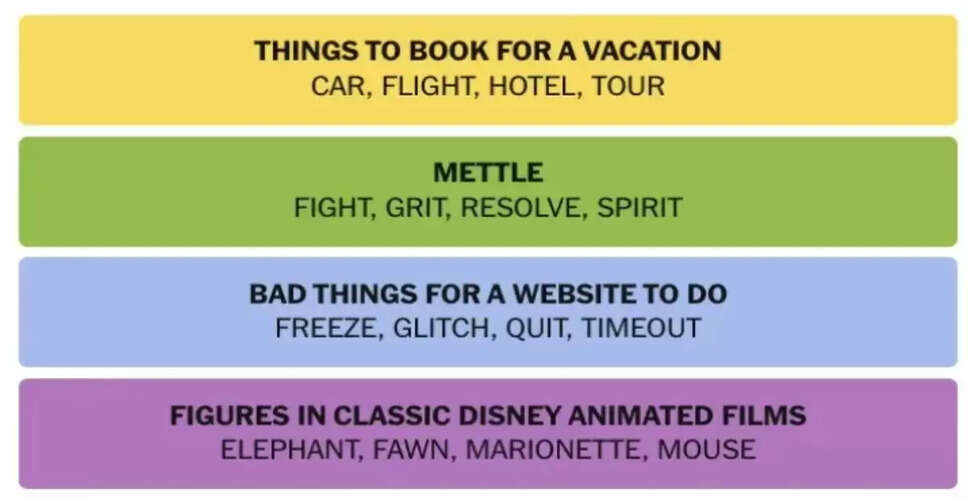 THINGS TO BOOK FOR A VACATION
CAR, FLIGHT, HOTEL, TOUR

METTLE
FIGHT, GRIT, RESOLVE, SPIRIT

BAD THINGS FOR A WEBSITE TO DO
FREEZE, GLITCH, QUIT, TIMEOUT

FIGURES IN CLASSIC DISNEY ANIMATED FILMS
ELEPHANT, FAWN, MARIONETTE, MOUSE